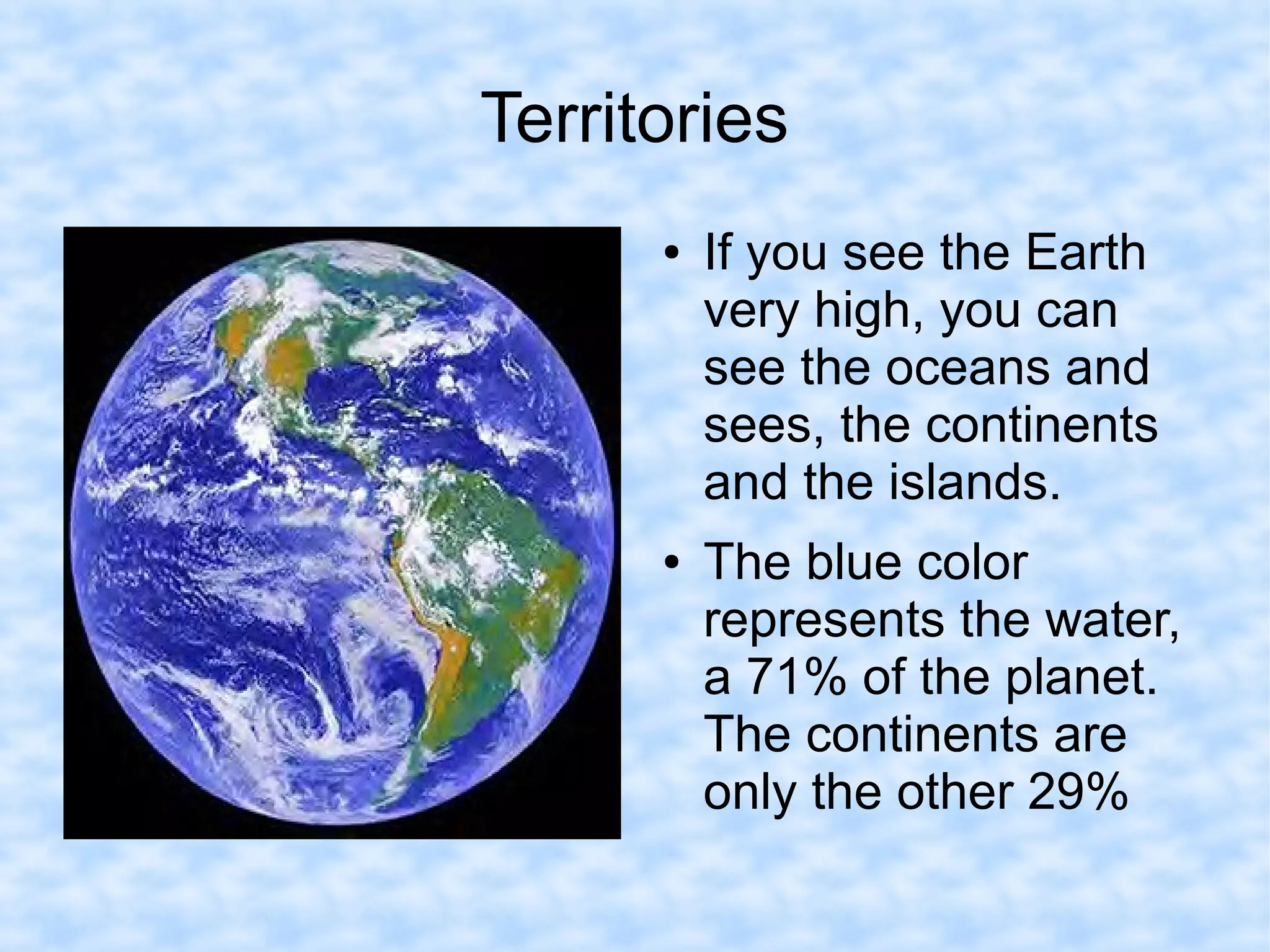 Territories

• If you see the Earth very high, you can see the oceans and sees, the continents and the islands.

• The blue color represents the water, a 71% of the planet. The continents are only the other 29%